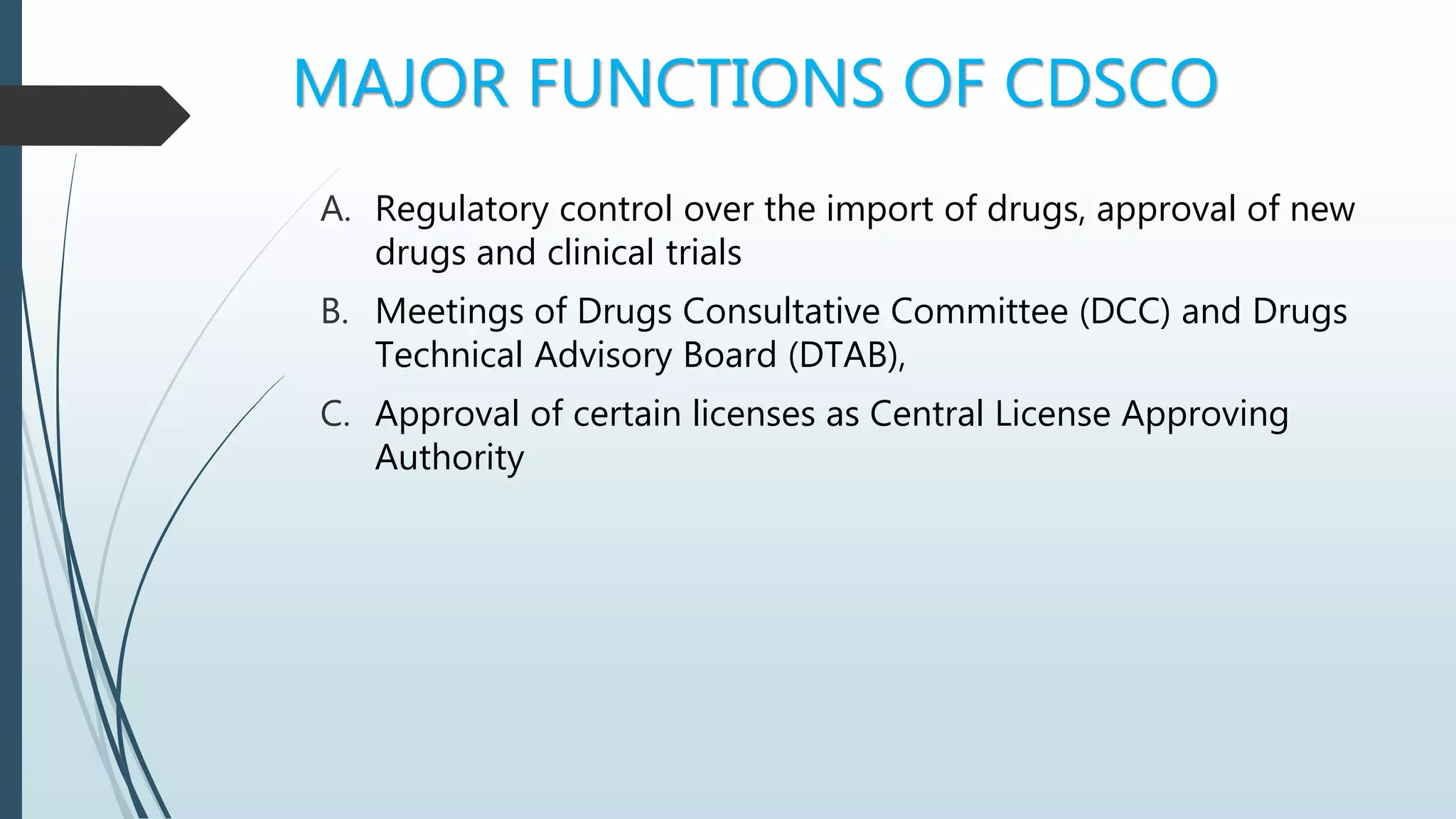 MAJOR FUNCTIONS OF CDSCO

A. Regulatory control over the import of drugs, approval of new drugs and clinical trials

B. Meetings of Drugs Consultative Committee (DCC) and Drugs Technical Advisory Board (DTAB),

C. Approval of certain licenses as Central License Approving Authority